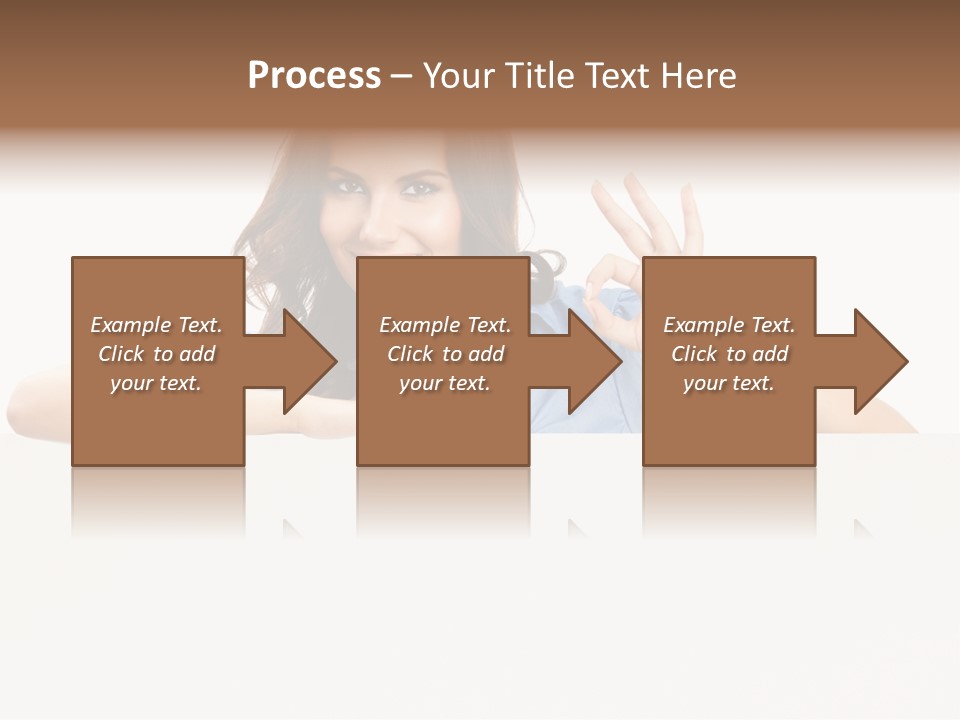 Process – Your Title Text Here

Example Text. Click to add your text.

Example Text. Click to add your text.

Example Text. Click to add your text.